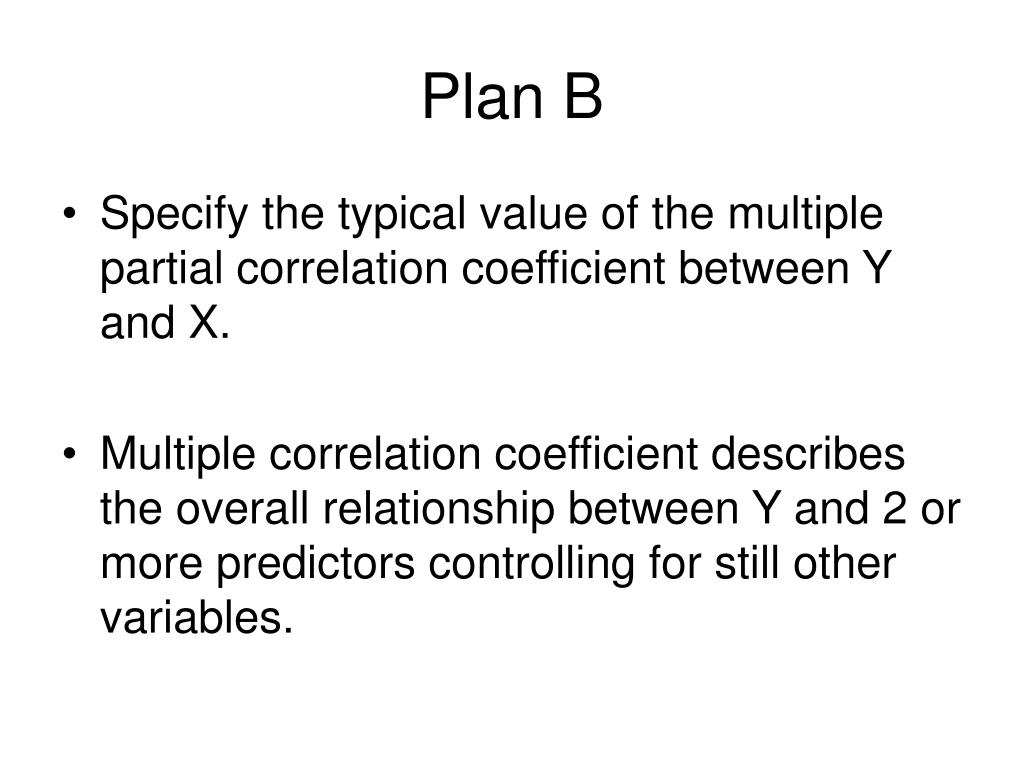 Plan B

• Specify the typical value of the multiple partial correlation coefficient between Y and X.

• Multiple correlation coefficient describes the overall relationship between Y and 2 or more predictors controlling for still other variables.